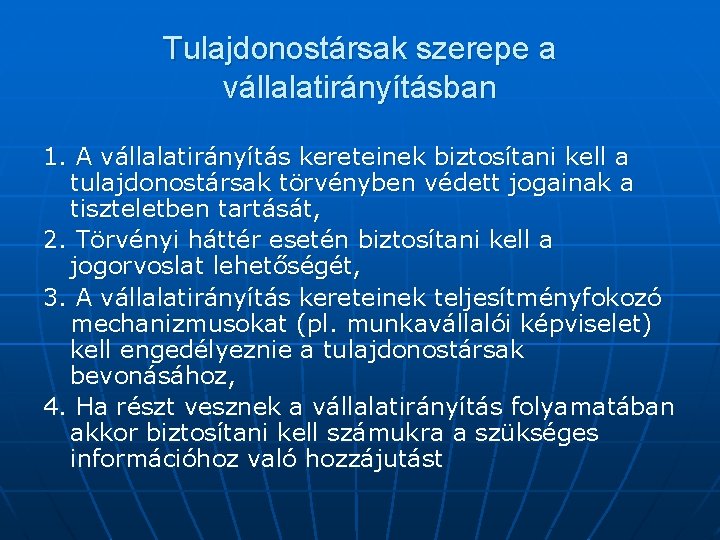 Tulajdonostársak szerepe a vállalatirányításban

1. A vállalatirányítás kereteinek biztosítani kell a tulajdonostársak törvényben védett jogainak a tiszteletben tartását,
2. Törvényi háttér esetén biztosítani kell a jogorvoslat lehetőségét,
3. A vállalatirányítás kereteinek teljesítményfokozó mechanizmusokat (pl. munkavállalói képviselet) kell engedélyeznie a tulajdonostársak bevonásához,
4. Ha részt vesznek a vállalatirányítás folyamatában akkor biztosítani kell számukra a szükséges információhoz való hozzájutást